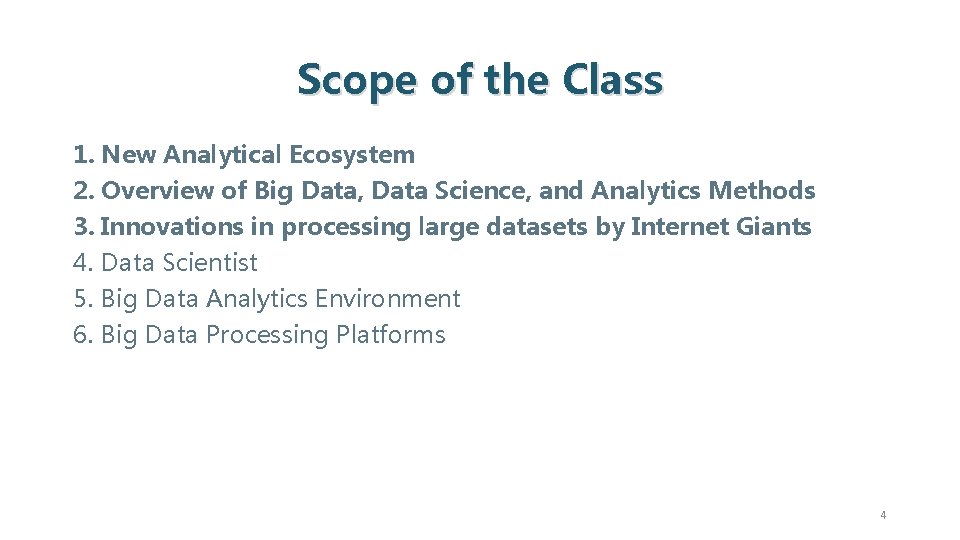 Scope of the Class

1. New Analytical Ecosystem
2. Overview of Big Data, Data Science, and Analytics Methods
3. Innovations in processing large datasets by Internet Giants
4. Data Scientist
5. Big Data Analytics Environment
6. Big Data Processing Platforms

4